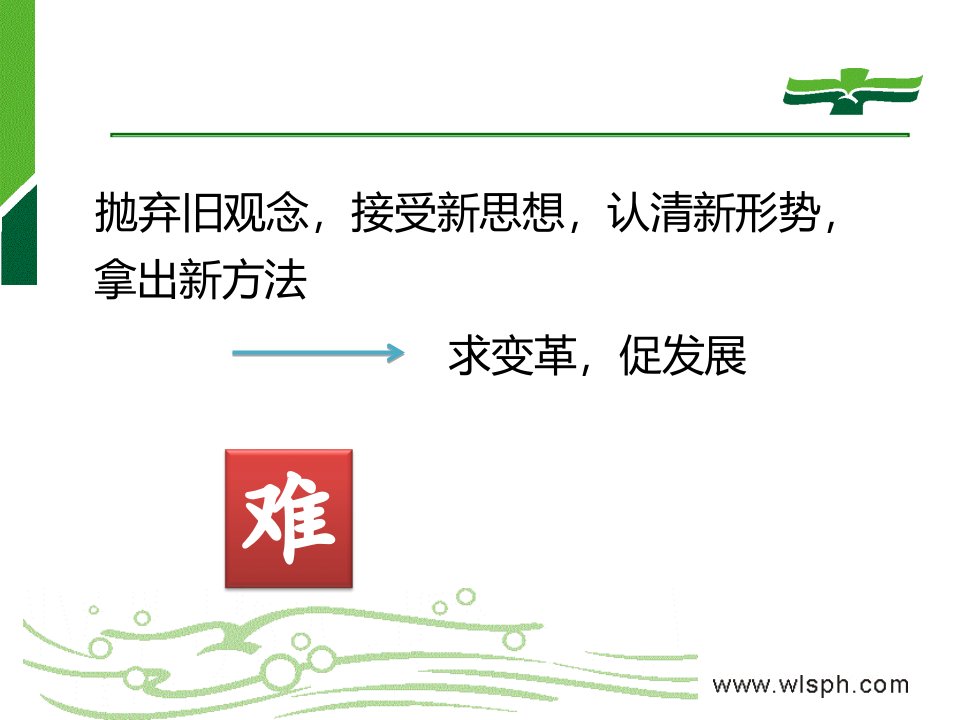 抛弃旧观念，接受新思想，认清新形势，拿出新方法

求变革，促发展

难

www.wlsph.com